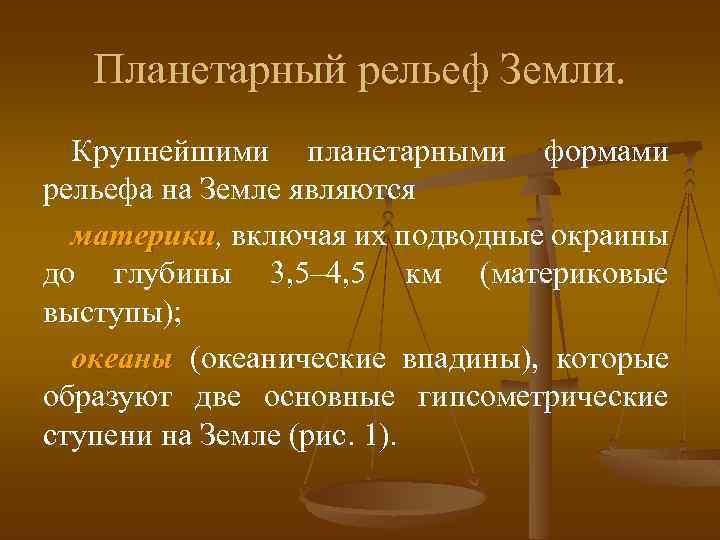 Планетарный рельеф Земли.

Крупнейшими планетарными формами рельефа на Земле являются

материки, включая их подводные окраины до глубины 3,5–4,5 км (материковые выступы);

океаны (океанические впадины), которые образуют две основные гипсометрические ступени на Земле (рис. 1).